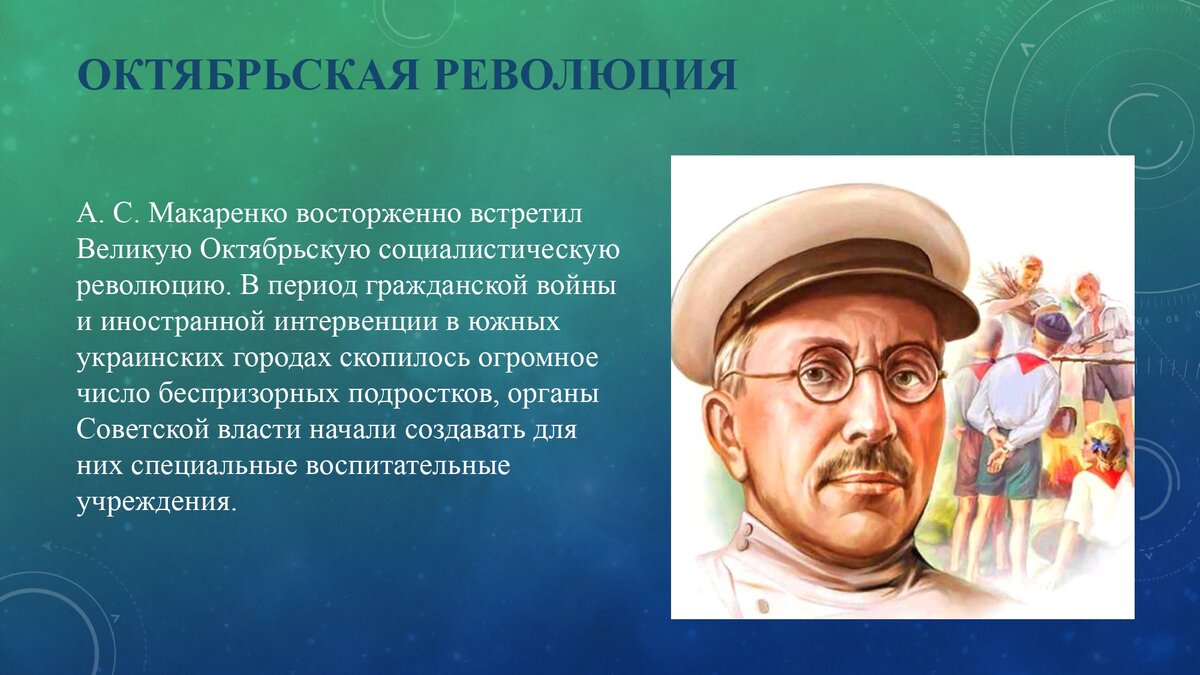 ОКТЯБРЬСКАЯ РЕВОЛЮЦИЯ

А. С. Макаренко восторженно встретил Великую Октябрьскую социалистическую революцию. В период гражданской войны и иностранной интервенции в южных украинских городах скопилось огромное число беспризорных подростков, органы Советской власти начали создавать для них специальные воспитательные учреждения.